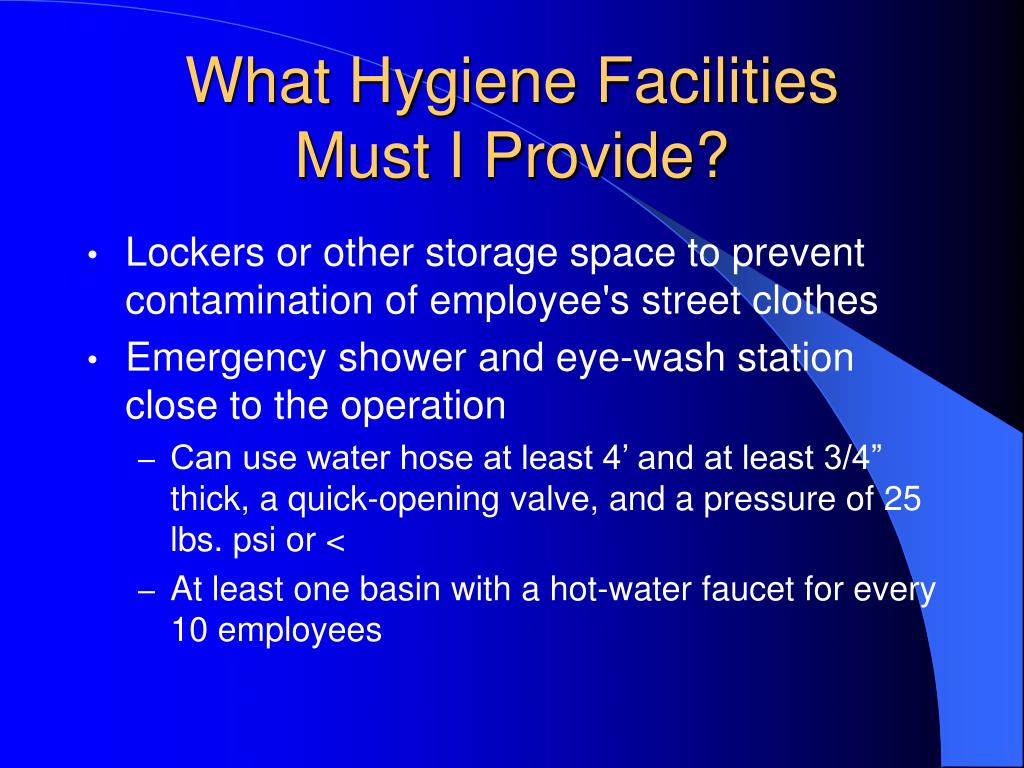 What Hygiene Facilities Must I Provide?

• Lockers or other storage space to prevent contamination of employee's street clothes
• Emergency shower and eye-wash station close to the operation
– Can use water hose at least 4’ and at least 3/4” thick, a quick-opening valve, and a pressure of 25 lbs. psi or <
– At least one basin with a hot-water faucet for every 10 employees